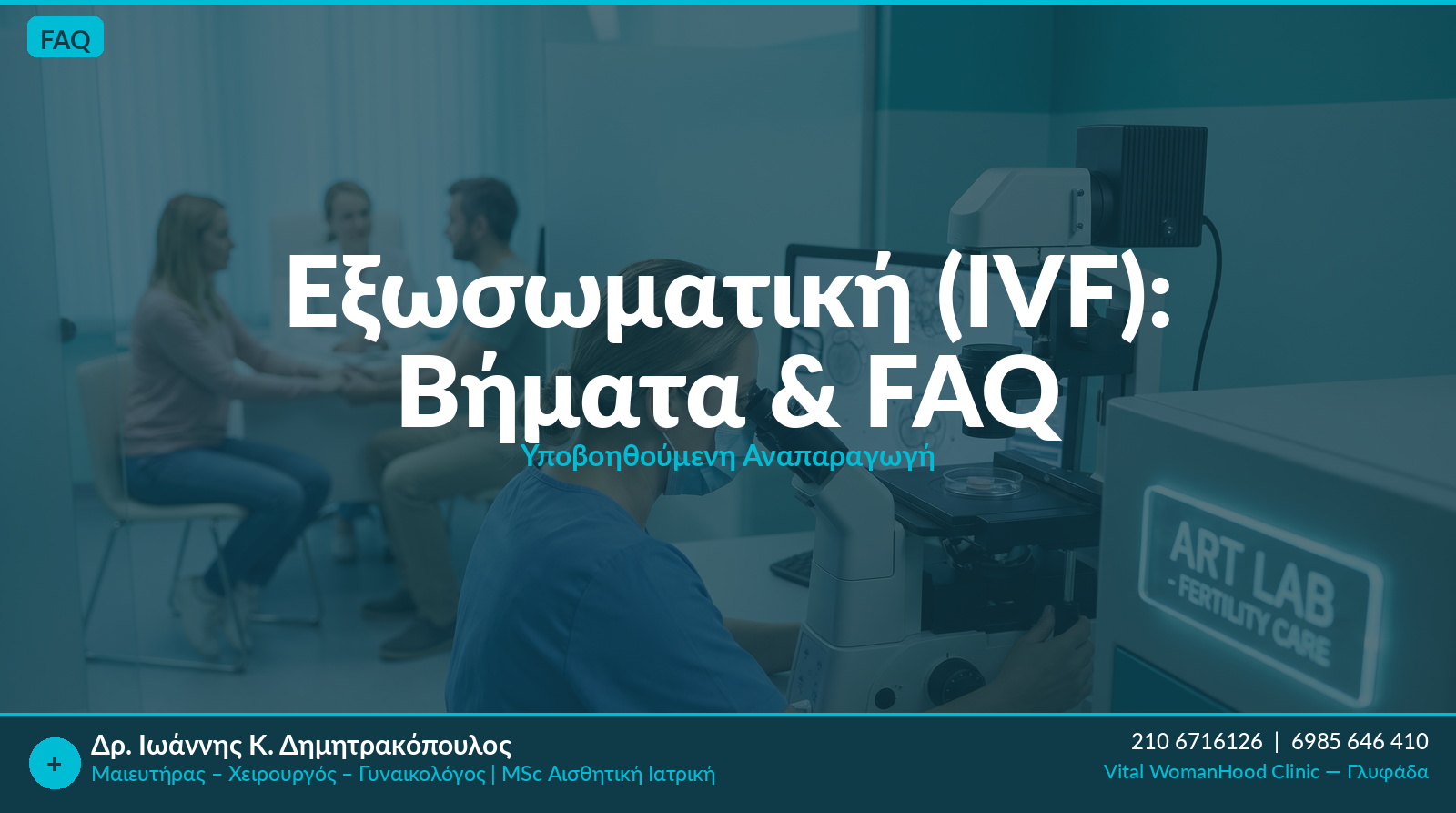 FAQ

Εξωσωματική (IVF): Βήματα & FAQ

Υποβοηθούμενη Αναπαραγωγή

ART LAB
- FERTILITY CARE

+

Δρ. Ιωάννης Κ. Δημητρακόπουλος
Μαιευτήρας – Χειρουργός – Γυναικολόγος | MSc Αισθητική Ιατρική

210 6716126 | 6985 646 410
Vital WomanHood Clinic — Γλυφάδα